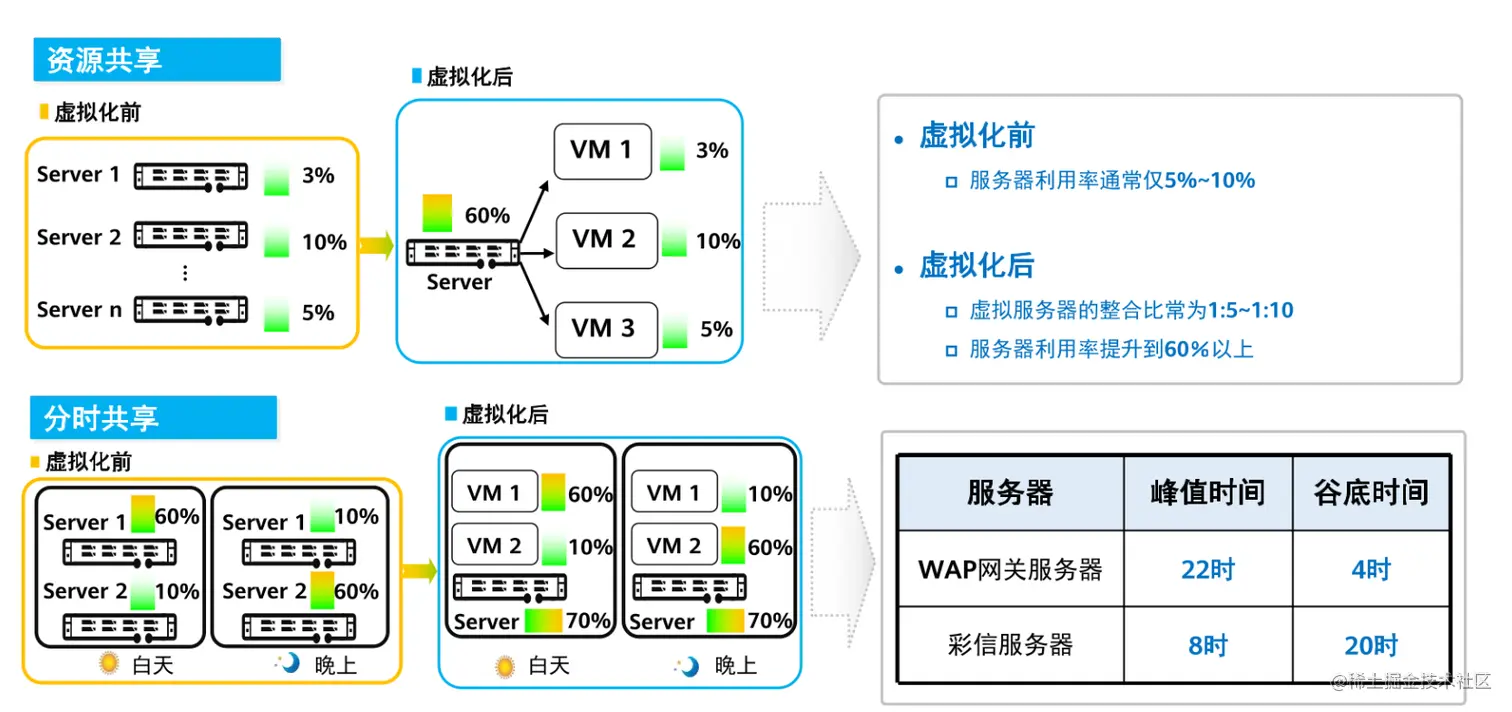 资源共享

虚拟化前

Server 1 3%

Server 2 10%

⋮

Server n 5%

虚拟化后

60%

Server

VM 1 3%

VM 2 10%

VM 3 5%

• 虚拟化前

服务器利用率通常仅5%~10%

• 虚拟化后

虚拟服务器的整合比常为1:5~1:10

服务器利用率提升到60%以上

分时共享

虚拟化前

Server 1 60%

Server 2 10%

白天

Server 1 10%

Server 2 60%

晚上

虚拟化后

VM 1 60%

VM 2 10%

Server 70%

白天

VM 1 10%

VM 2 60%

Server 70%

晚上

| 服务器 | 峰值时间 | 谷底时间 |
|---|---|---|
| WAP网关服务器 | 22时 | 4时 |
| 彩信服务器 | 8时 | 20时 |

@稀土掘金技术社区